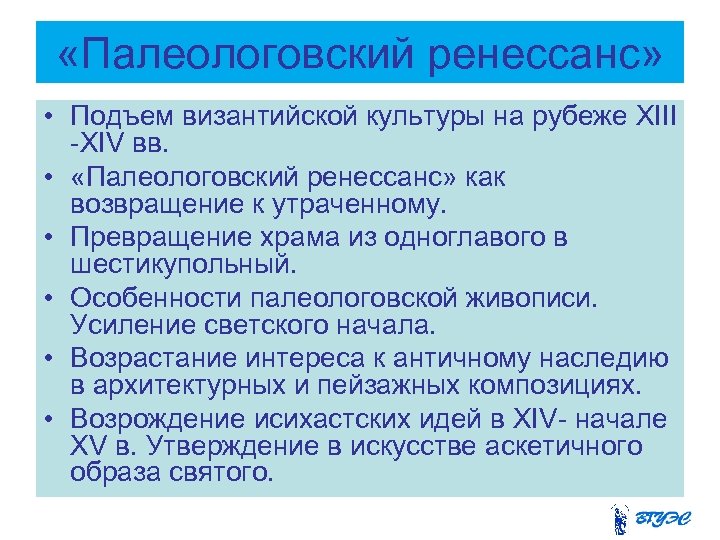 «Палеологовский ренессанс»

• Подъем византийской культуры на рубеже XIII -XIV вв.
• «Палеологовский ренессанс» как возвращение к утраченному.
• Превращение храма из одноглавого в шестикупольный.
• Особенности палеологовской живописи. Усиление светского начала.
• Возрастание интереса к античному наследию в архитектурных и пейзажных композициях.
• Возрождение исихастских идей в XIV- начале XV в. Утверждение в искусстве аскетичного образа святого.

ВГУЭС